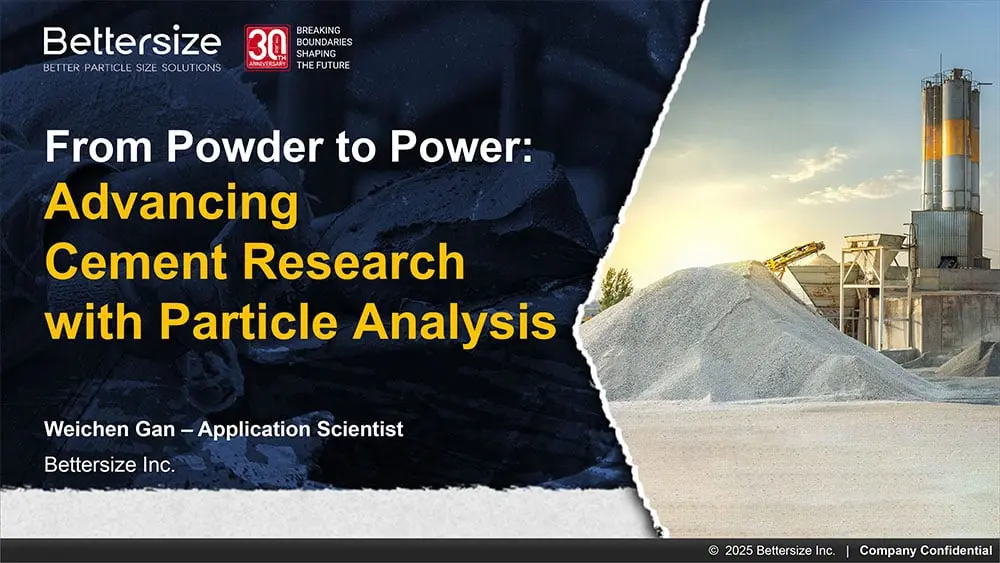 Bettersize
BETTER PARTICLE SIZE SOLUTIONS

30TH ANNIVERSARY
BREAKING BOUNDARIES SHAPING THE FUTURE

From Powder to Power:
Advancing Cement Research with Particle Analysis

Weichen Gan – Application Scientist
Bettersize Inc.

© 2025 Bettersize Inc. | Company Confidential